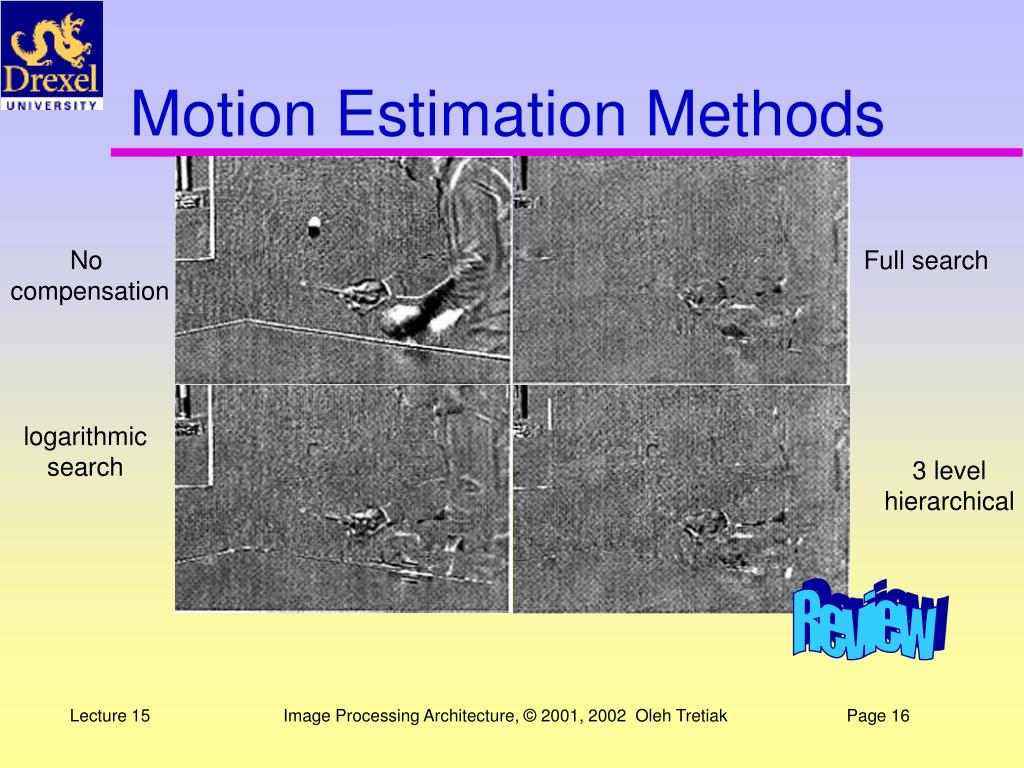 Drexel
UNIVERSITY

Motion Estimation Methods

No compensation

Full search

logarithmic search

3 level hierarchical

Review

Lecture 15

Image Processing Architecture, © 2001, 2002 Oleh Tretiak

Page 16